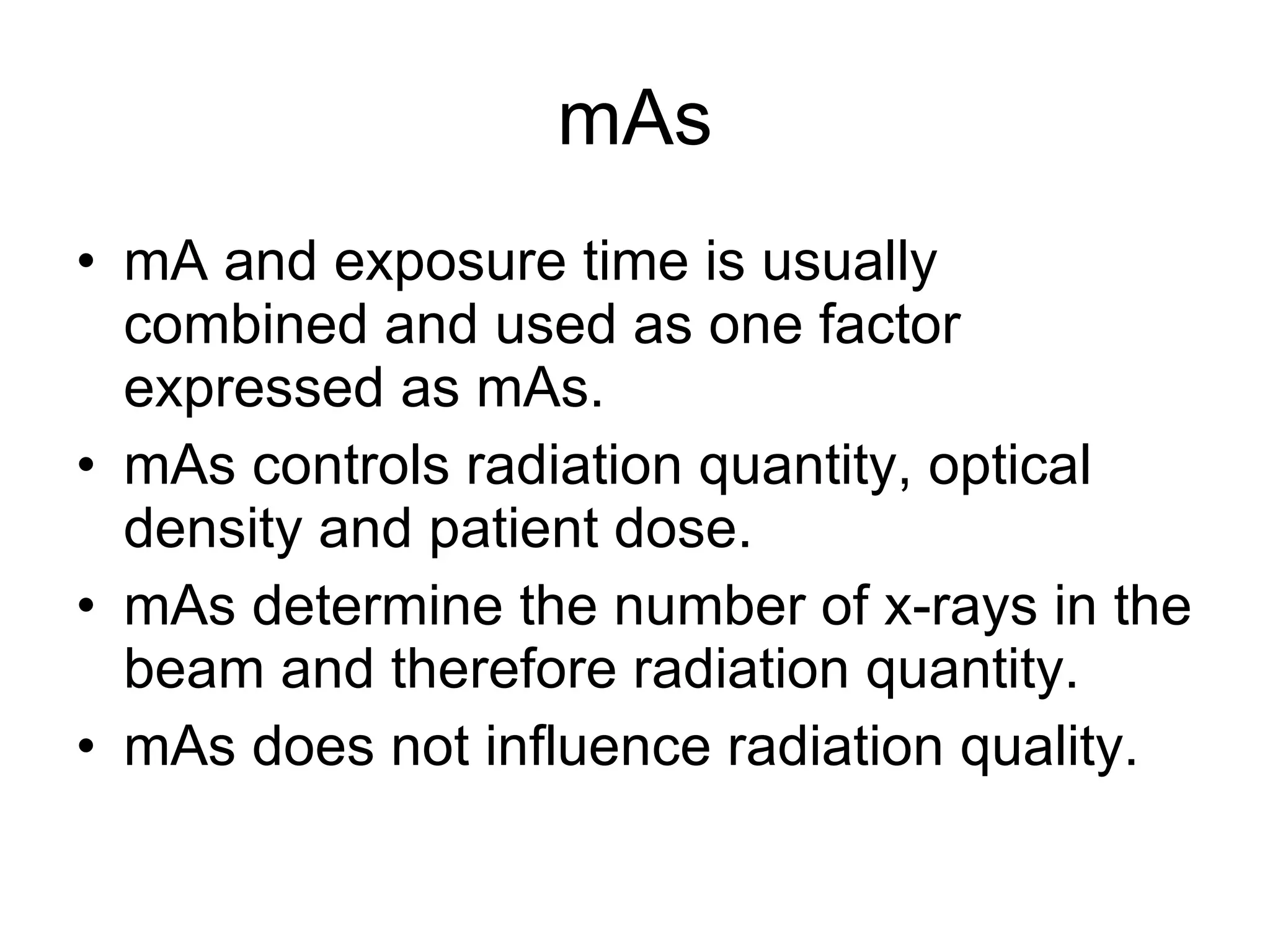 mAs

• mA and exposure time is usually combined and used as one factor expressed as mAs.
• mAs controls radiation quantity, optical density and patient dose.
• mAs determine the number of x-rays in the beam and therefore radiation quantity.
• mAs does not influence radiation quality.